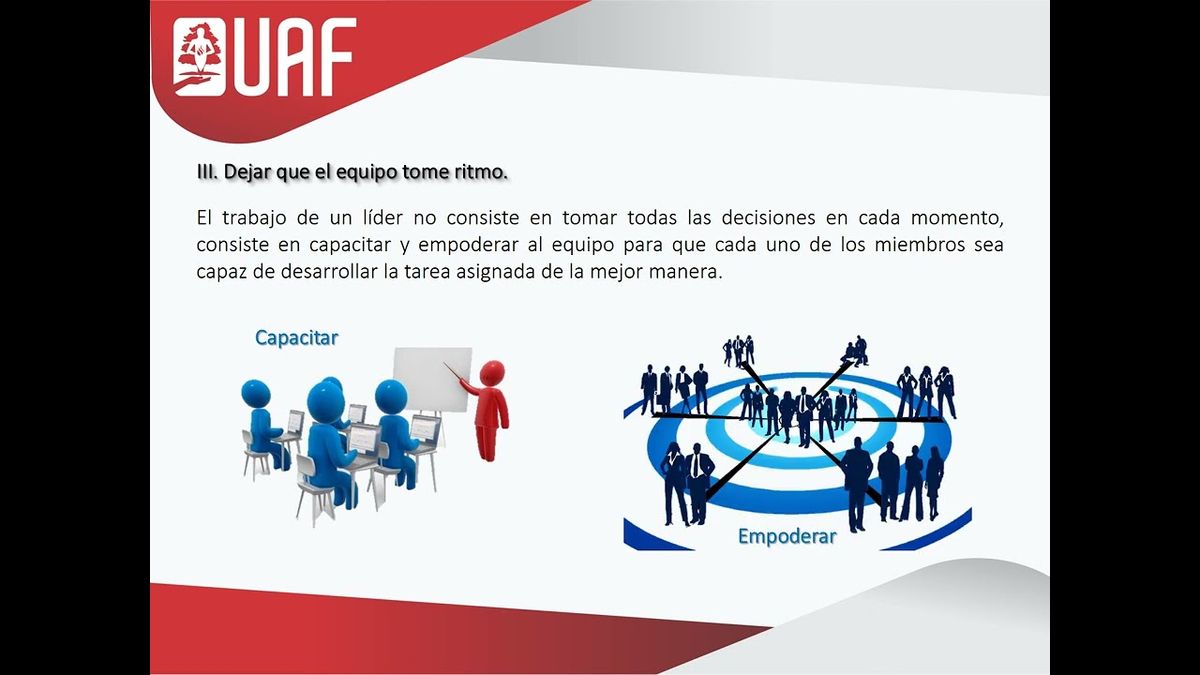 UAF

III. Dejar que el equipo tome ritmo.

El trabajo de un líder no consiste en tomar todas las decisiones en cada momento, consiste en capacitar y empoderar al equipo para que cada uno de los miembros sea capaz de desarrollar la tarea asignada de la mejor manera.

Capacitar

Empoderar